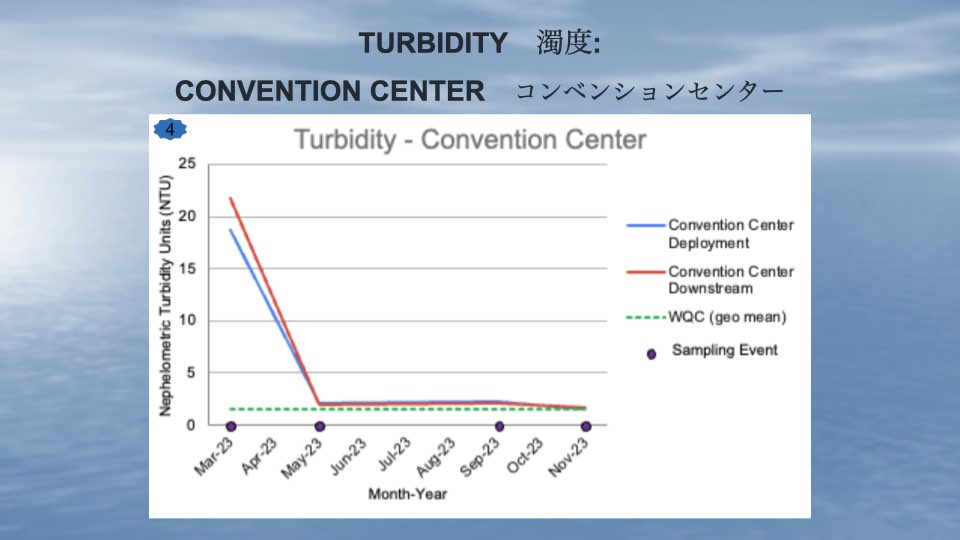 TURBIDITY 濁度:

CONVENTION CENTER コンベンションセンター

4

Turbidity - Convention Center

Nephelometric Turbidity Units (NTU)

25
20
15
10
5
0

Mar-23 Apr-23 May-23 Jun-23 Jul-23 Aug-23 Sep-23 Oct-23 Nov-23

Month-Year

Convention Center Deployment

Convention Center Downstream

WQC (geo mean)

Sampling Event